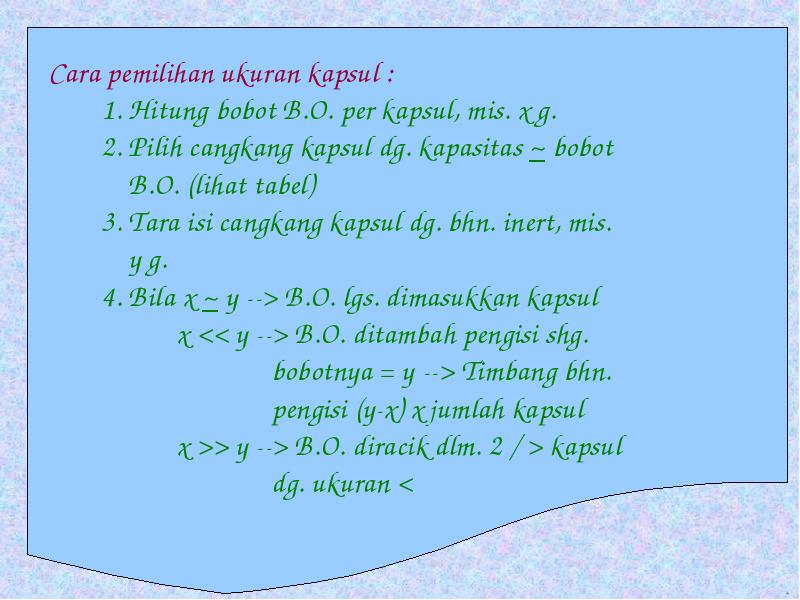 Cara pemilihan ukuran kapsul :

1. Hitung bobot B.O. per kapsul, mis. x g.
2. Pilih cangkang kapsul dg. kapasitas ~ bobot B.O. (lihat tabel)
3. Tara isi cangkang kapsul dg. bhn. inert, mis. y g.
4. Bila x ~ y --> B.O. lgs. dimasukkan kapsul
x << y --> B.O. ditambah pengisi shg. bobotnya = y --> Timbang bhn. pengisi (y-x) x jumlah kapsul
x >> y --> B.O. diracik dlm. 2 / > kapsul dg. ukuran <